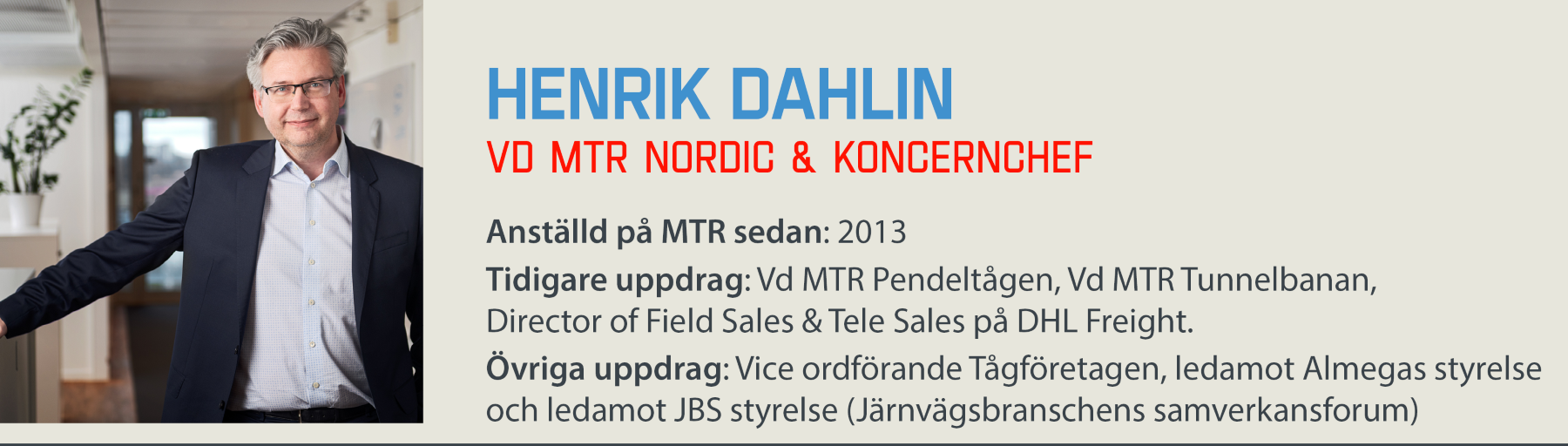 HENRIK DAHLIN
VD MTR NORDIC & KONCERNCHEF

Anställd på MTR sedan: 2013

Tidigare uppdrag: Vd MTR Pendeltågen, Vd MTR Tunnelbanan, Director of Field Sales & Tele Sales på DHL Freight.

Övriga uppdrag: Vice ordförande Tågföretagen, ledamot Almegas styrelse och ledamot JBS styrelse (Järnvägsbranschens samverkansforum)